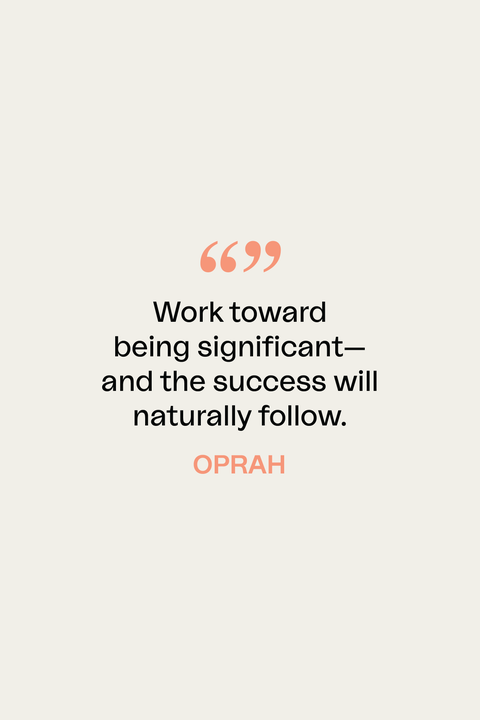 “”

Work toward being significant—and the success will naturally follow.

OPRAH